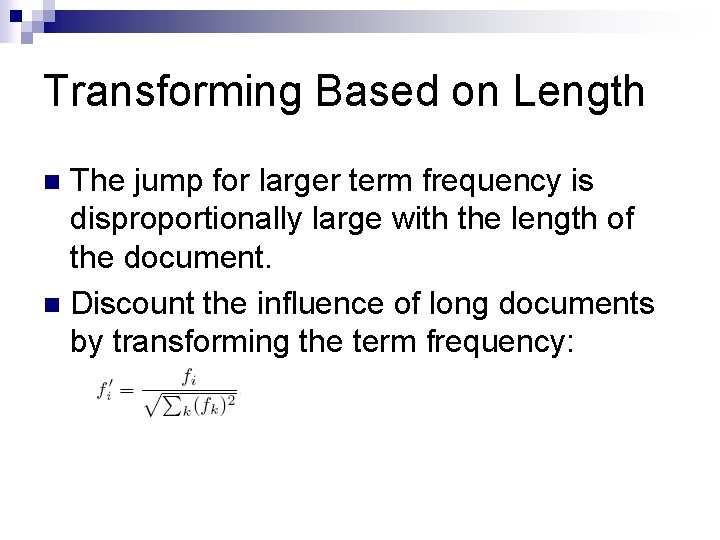 Transforming Based on Length

The jump for larger term frequency is disproportionally large with the length of the document.

Discount the influence of long documents by transforming the term frequency:

$f_i' = \frac{f_i}{\sqrt{\sum_k (f_k)^2}}$